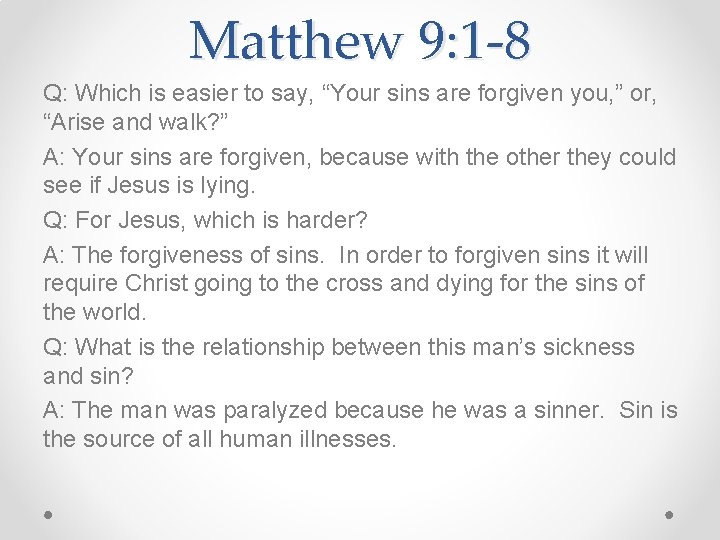 Matthew 9:1-8

Q: Which is easier to say, “Your sins are forgiven you,” or, “Arise and walk?”

A: Your sins are forgiven, because with the other they could see if Jesus is lying.

Q: For Jesus, which is harder?

A: The forgiveness of sins. In order to forgiven sins it will require Christ going to the cross and dying for the sins of the world.

Q: What is the relationship between this man’s sickness and sin?

A: The man was paralyzed because he was a sinner. Sin is the source of all human illnesses.